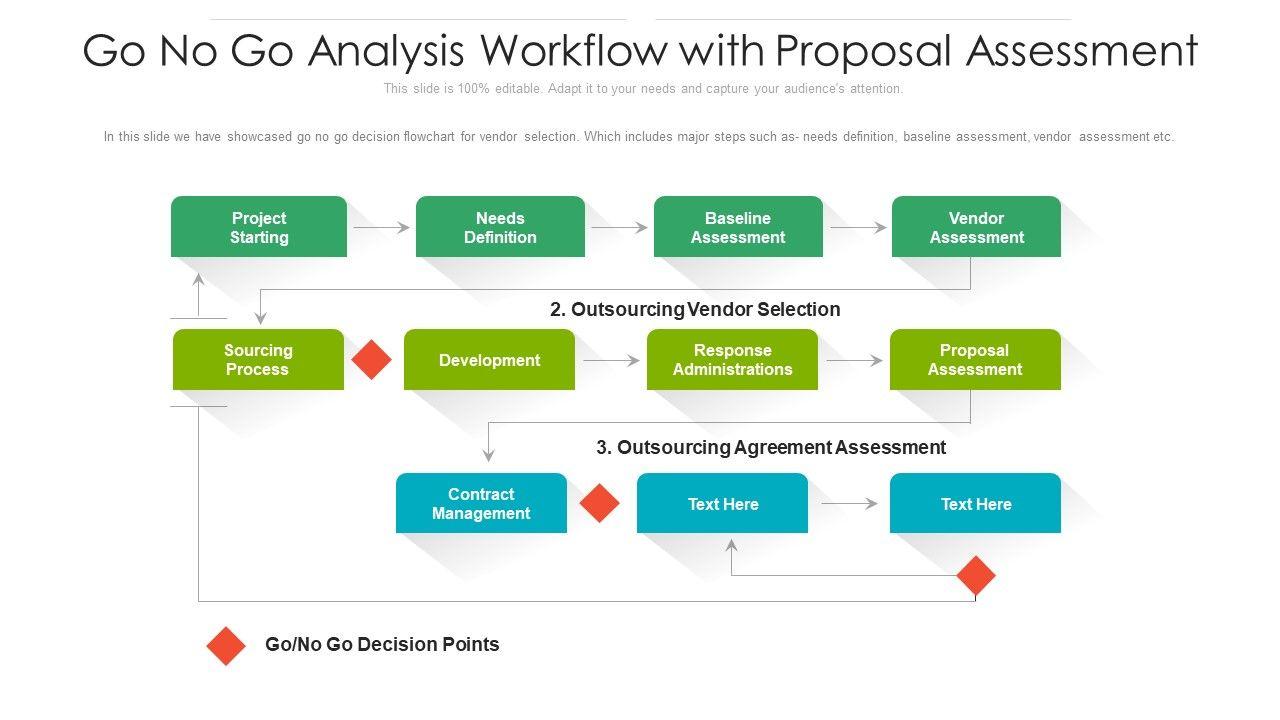 Go No Go Analysis Workflow with Proposal Assessment

This slide is 100% editable. Adapt it to your needs and capture your audience's attention.

In this slide we have showcased go no go decision flowchart for vendor selection. Which includes major steps such as- needs definition, baseline assessment, vendor assessment etc.

Project Starting

Needs Definition

Baseline Assessment

Vendor Assessment

2. Outsourcing Vendor Selection

Sourcing Process

Development

Response Administrations

Proposal Assessment

3. Outsourcing Agreement Assessment

Contract Management

Text Here

Text Here

Go/No Go Decision Points